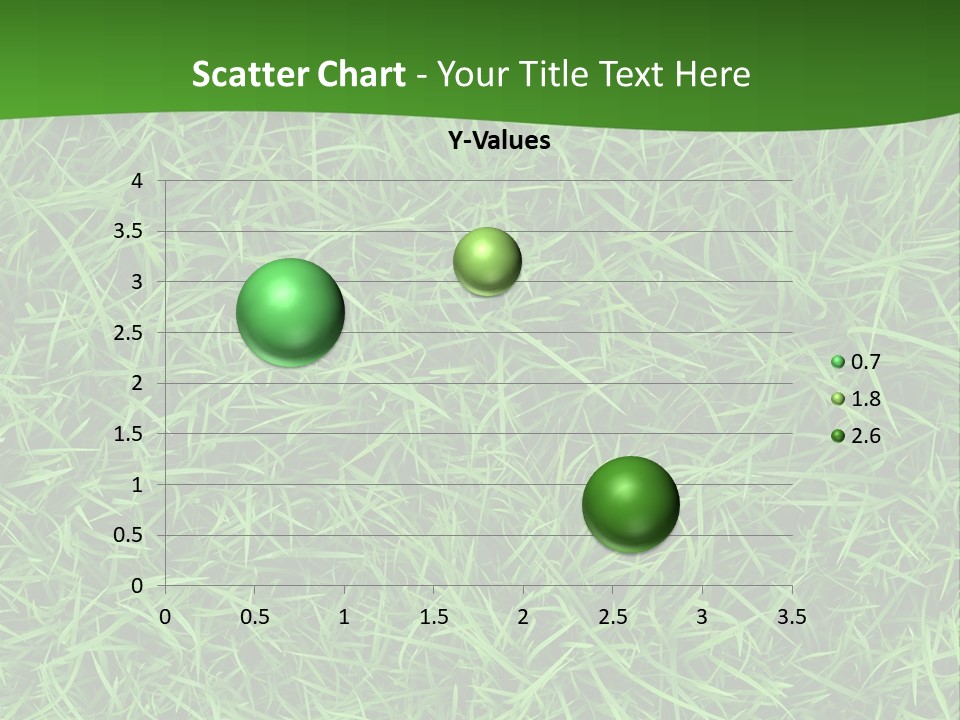 Scatter Chart - Your Title Text Here

Y-Values

4
3.5
3
2.5
2
1.5
1
0.5
0

0 0.5 1 1.5 2 2.5 3 3.5

0.7
1.8
2.6